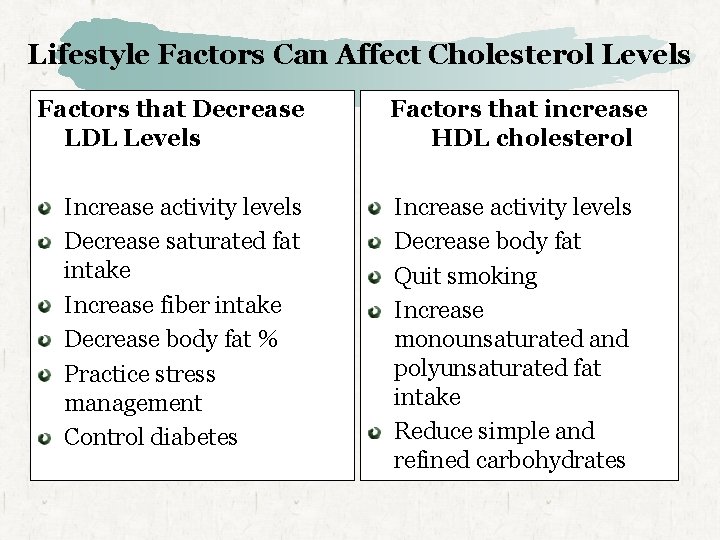 Lifestyle Factors Can Affect Cholesterol Levels

Factors that Decrease LDL Levels

- Increase activity levels
- Decrease saturated fat intake
- Increase fiber intake
- Decrease body fat %
- Practice stress management
- Control diabetes

Factors that increase HDL cholesterol

- Increase activity levels
- Decrease body fat
- Quit smoking
- Increase monounsaturated and polyunsaturated fat intake
- Reduce simple and refined carbohydrates